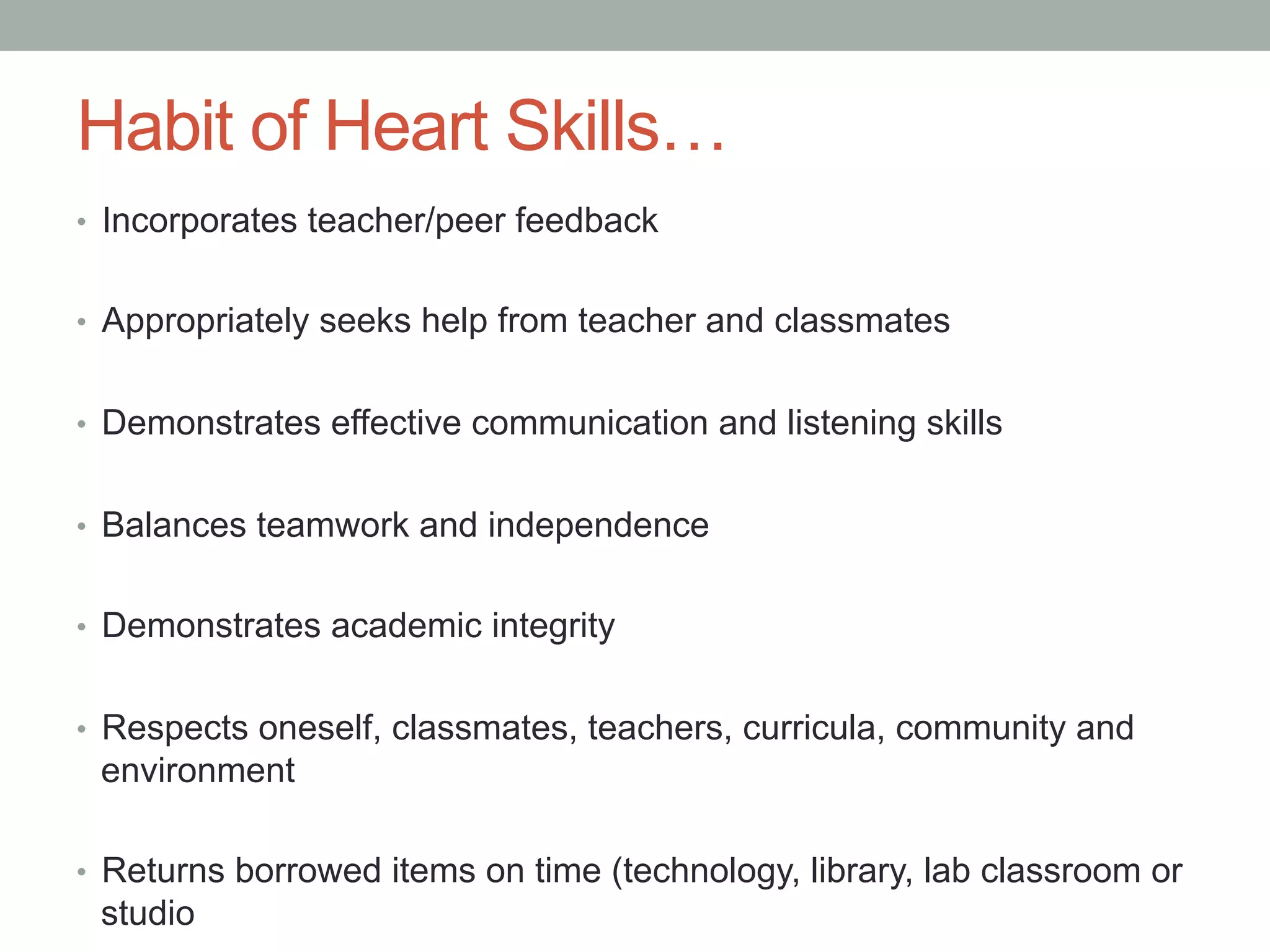 Habit of Heart Skills…

• Incorporates teacher/peer feedback

• Appropriately seeks help from teacher and classmates

• Demonstrates effective communication and listening skills

• Balances teamwork and independence

• Demonstrates academic integrity

• Respects oneself, classmates, teachers, curricula, community and environment

• Returns borrowed items on time (technology, library, lab classroom or studio